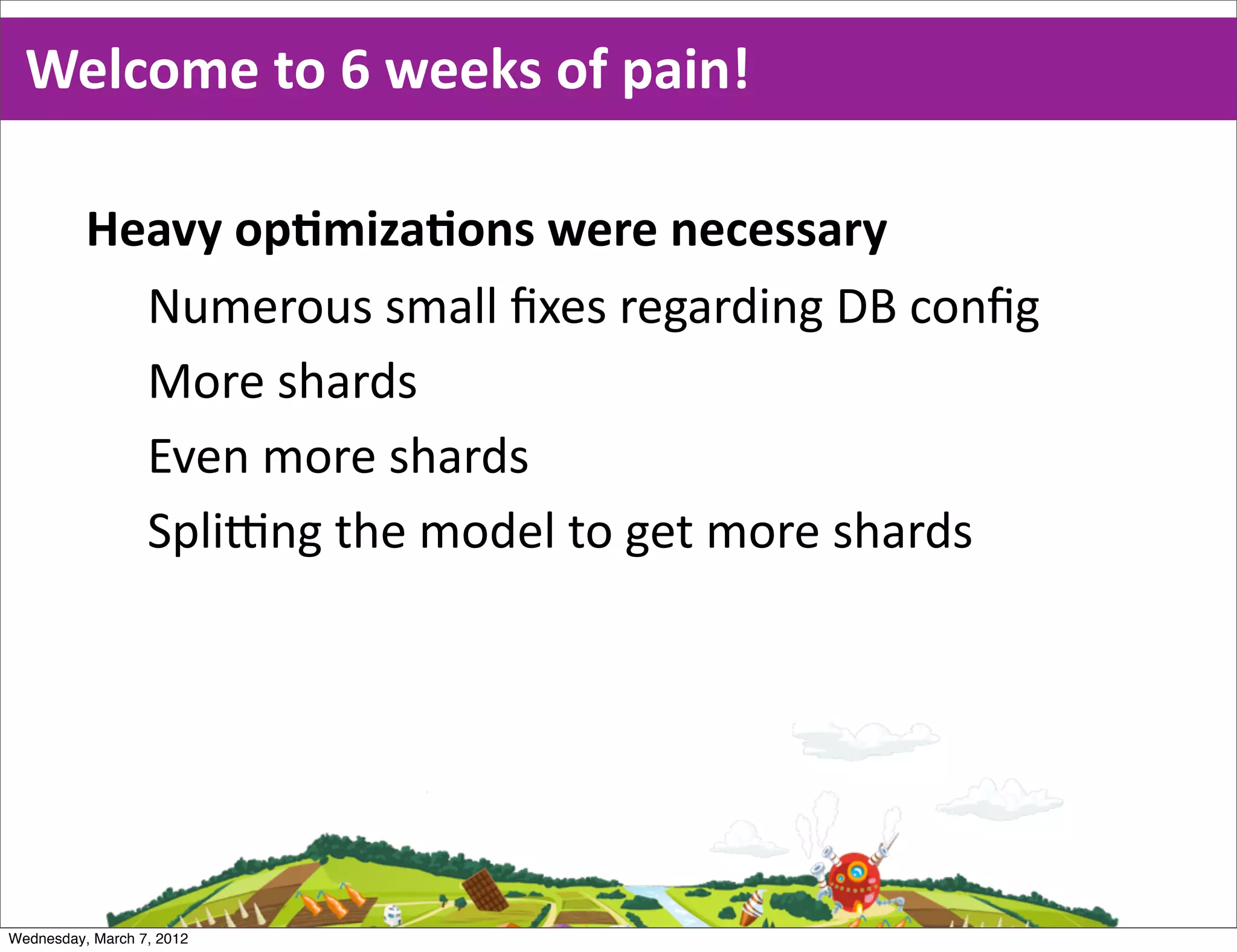 Welcome to 6 weeks of pain!

Heavy optimizations were necessary

Numerous small fixes regarding DB config

More shards

Even more shards

Splitting the model to get more shards

Wednesday, March 7, 2012